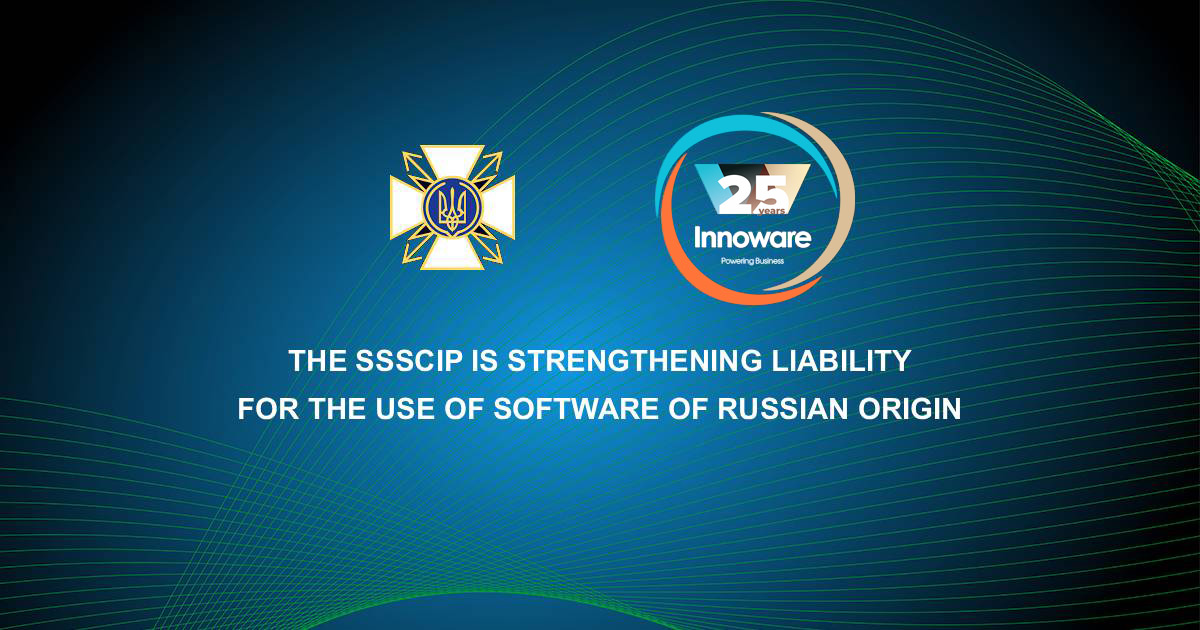 25 years
Innoware
Powering Business

THE SSSCIP IS STRENGTHENING LIABILITY
FOR THE USE OF SOFTWARE OF RUSSIAN ORIGIN